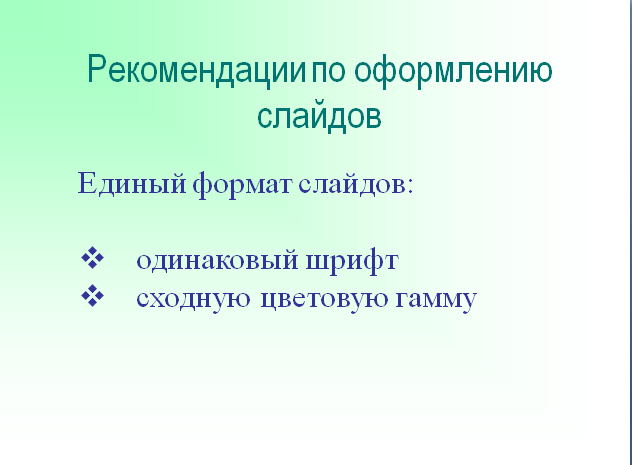 Рекомендации по оформлению слайдов

Единый формат слайдов:

❖ одинаковый шрифт
❖ сходную цветовую гамму